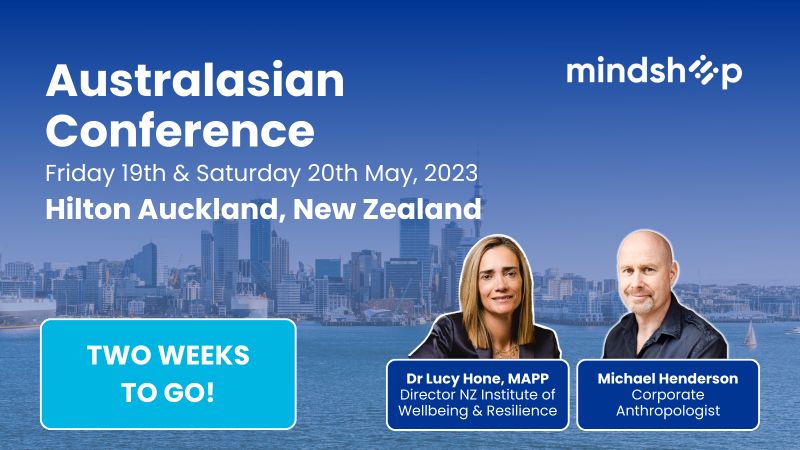 Australasian Conference
Friday 19th & Saturday 20th May, 2023
Hilton Auckland, New Zealand

mindshop

TWO WEEKS TO GO!

Dr Lucy Hone, MAPP
Director NZ Institute of Wellbeing & Resilience

Michael Henderson
Corporate Anthropologist